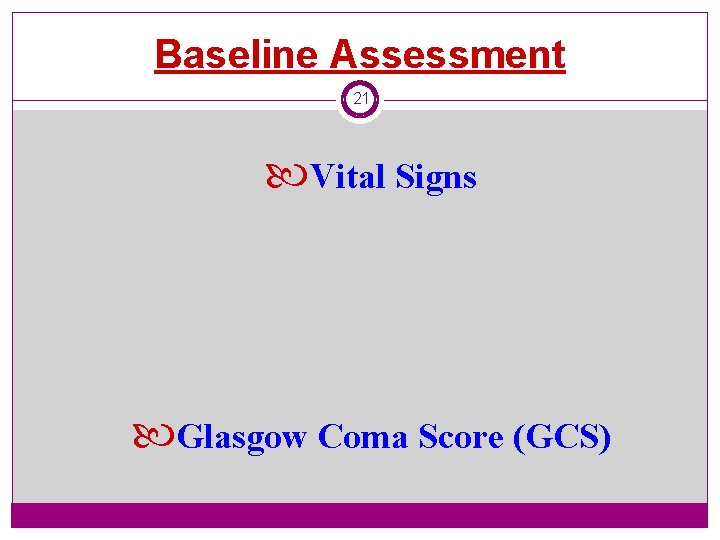 Baseline Assessment

21

Vital Signs

Glasgow Coma Score (GCS)